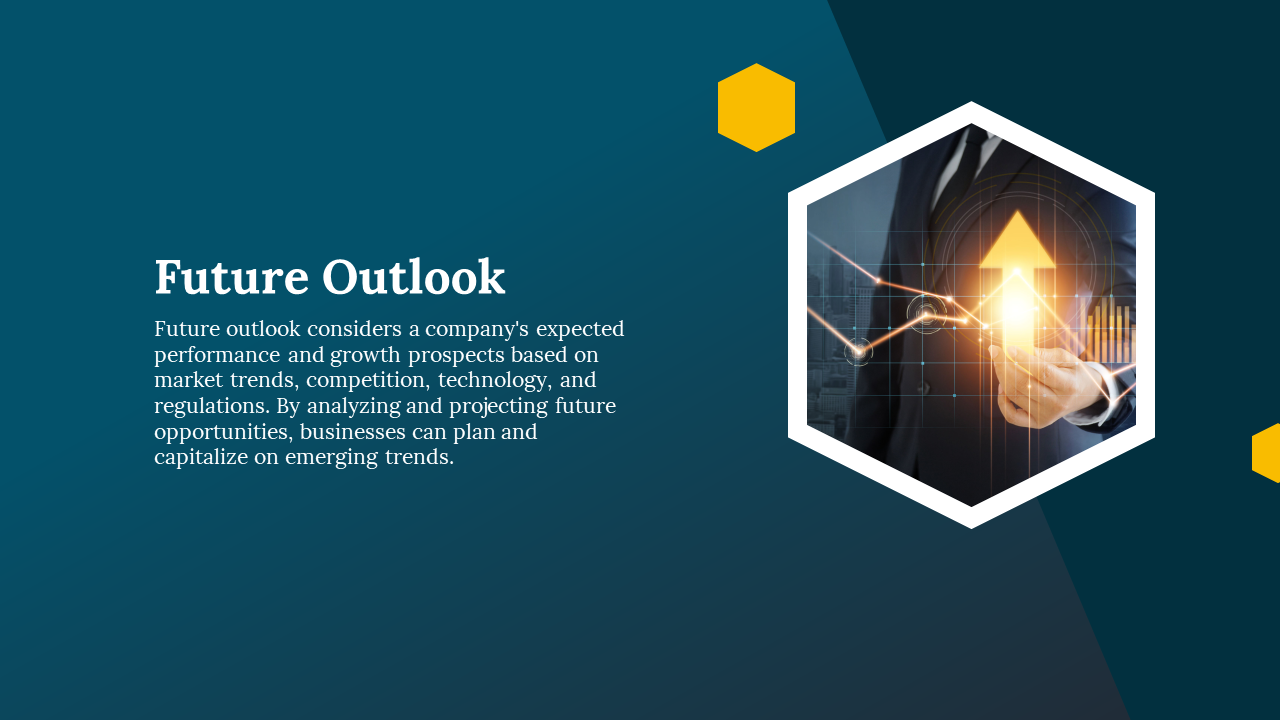 Future Outlook

Future outlook considers a company's expected performance and growth prospects based on market trends, competition, technology, and regulations. By analyzing and projecting future opportunities, businesses can plan and capitalize on emerging trends.